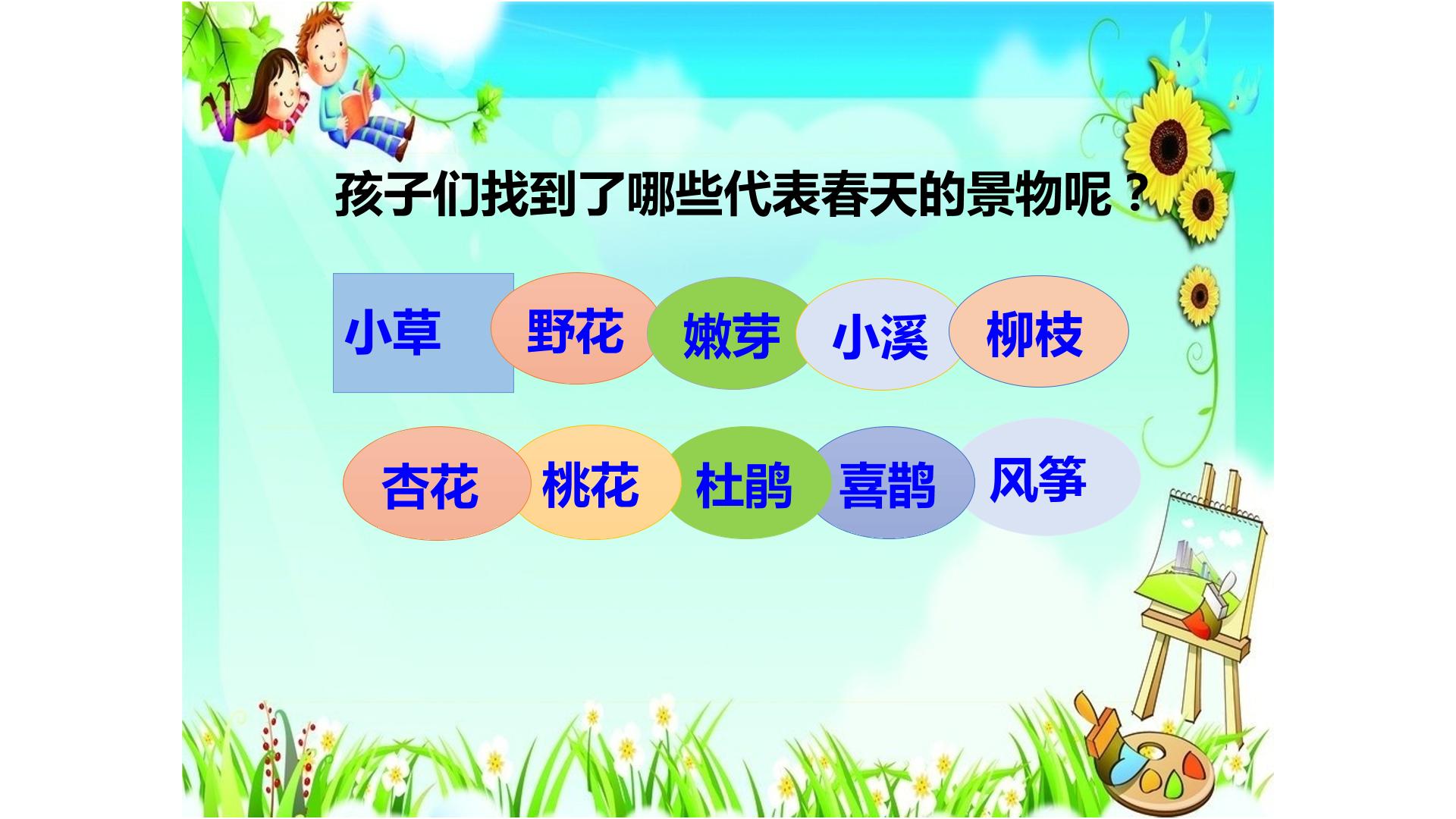 孩子们找到了哪些代表春天的景物呢？

小草 野花 嫩芽 小溪 柳枝

杏花 桃花 杜鹃 喜鹊 风筝